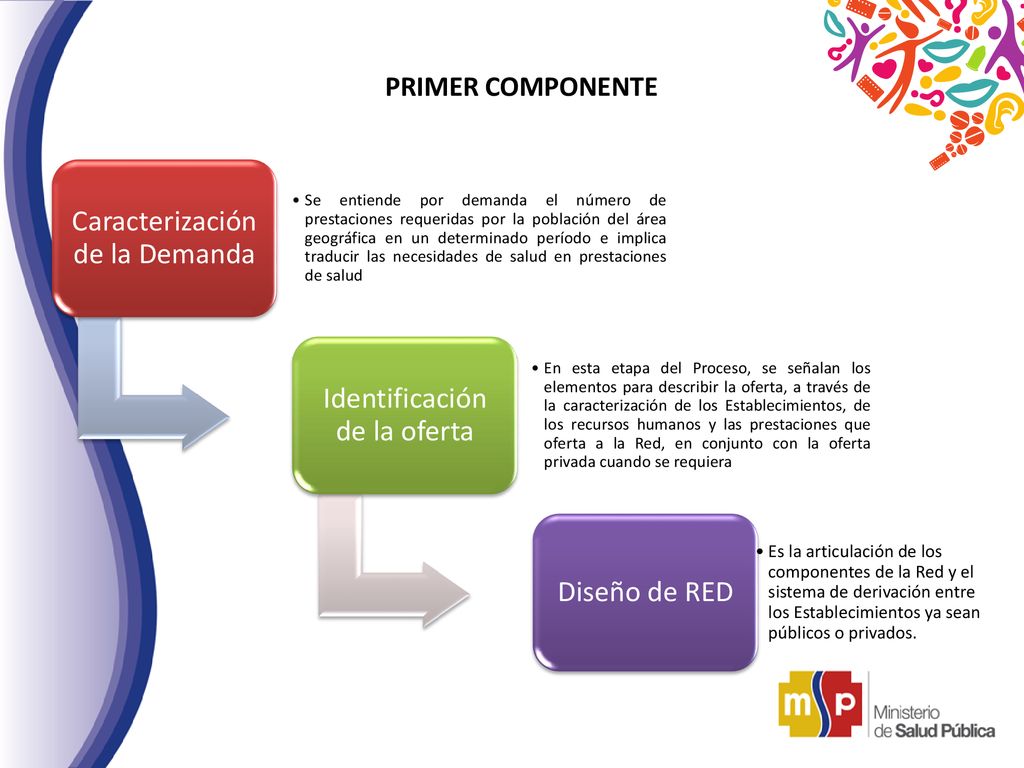 PRIMER COMPONENTE

Caracterización de la Demanda

• Se entiende por demanda el número de prestaciones requeridas por la población del área geográfica en un determinado período e implica traducir las necesidades de salud en prestaciones de salud

Identificación de la oferta

• En esta etapa del Proceso, se señalan los elementos para describir la oferta, a través de la caracterización de los Establecimientos, de los recursos humanos y las prestaciones que oferta a la Red, en conjunto con la oferta privada cuando se requiera

Diseño de RED

• Es la articulación de los componentes de la Red y el sistema de derivación entre los Establecimientos ya sean públicos o privados.

msp Ministerio de Salud Pública